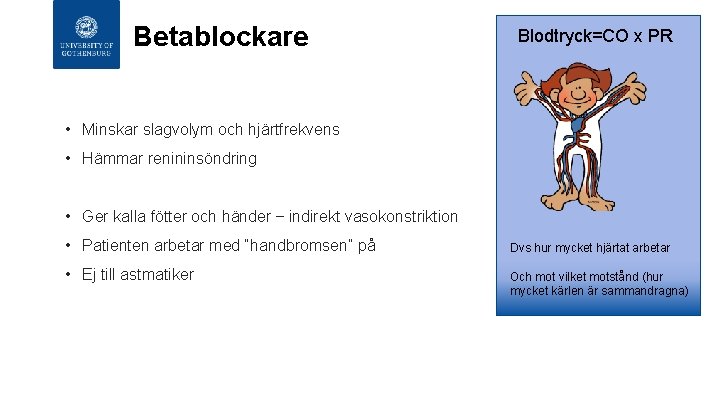 UNIVERSITY OF GOTHENBURG

Betablockare

• Minskar slagvolym och hjärtfrekvens
• Hämmar renininsöndring

• Ger kalla fötter och händer – indirekt vasokonstriktion
• Patienten arbetar med "handbromsen" på
• Ej till astmatiker

Blodtryck=CO x PR

Dvs hur mycket hjärtat arbetar

Och mot vilket motstånd (hur mycket kärlen är sammandragna)